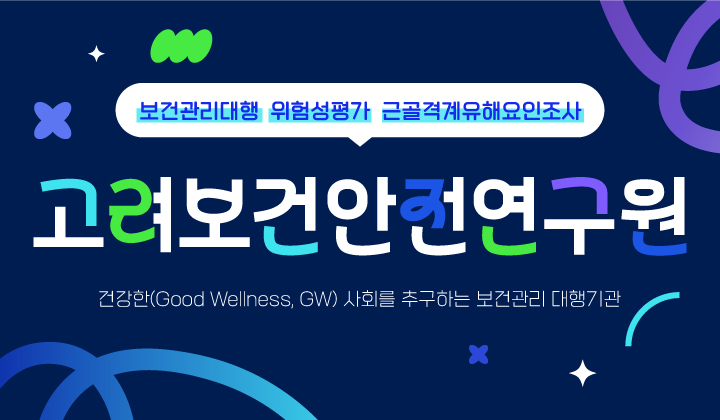 보건관리대행 위험성평가 근골격계유해요인조사

고려보건안전연구원

건강한(Good Wellness, GW) 사회를 추구하는 보건관리 대행기관